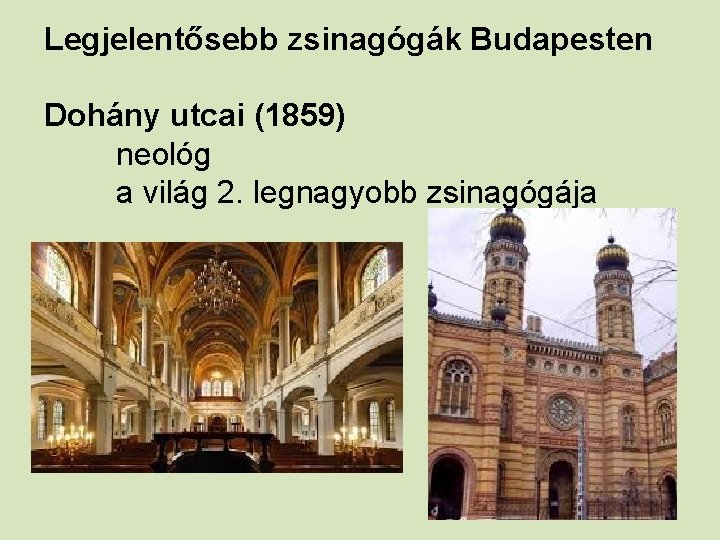 Legjelentősebb zsinagógák Budapesten

Dohány utcai (1859)
neológ
a világ 2. legnagyobb zsinagógája